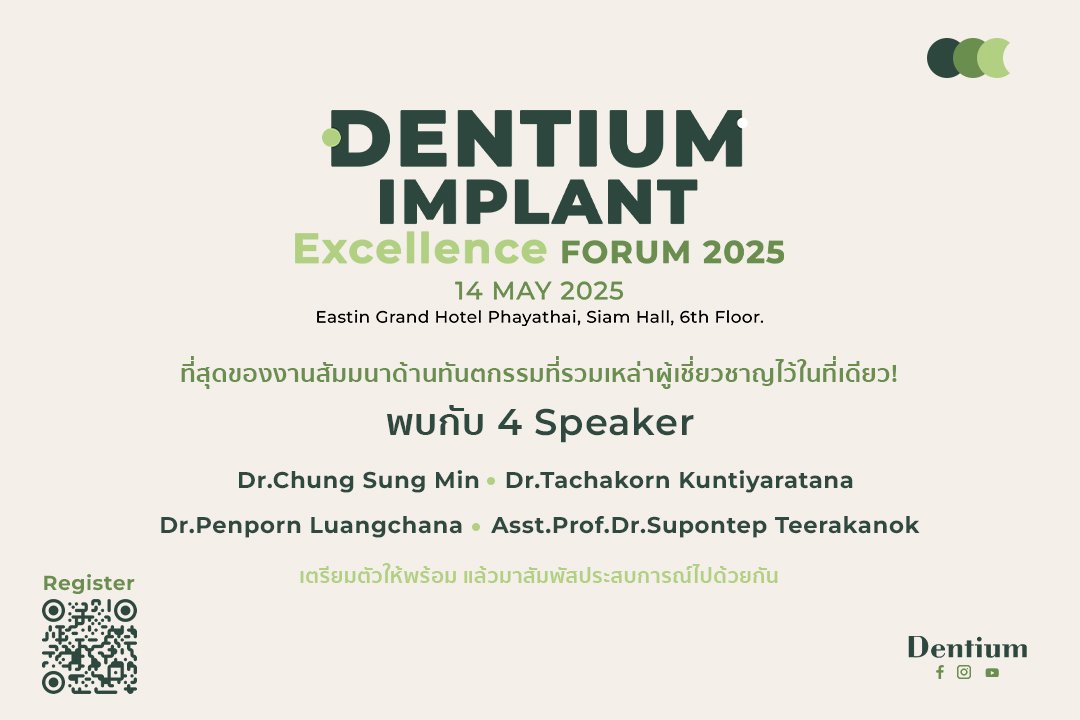 DENTIUM
IMPLANT
Excellence FORUM 2025
14 MAY 2025
Eastin Grand Hotel Phayathai, Siam Hall, 6th Floor.

ที่สุดของงานสัมมนาด้านทันตกรรมที่รวมเหล่าผู้เชี่ยวชาญไว้ในที่เดียว!

พบกับ 4 Speaker

Dr.Chung Sung Min • Dr.Tachakorn Kuntiyaratana
Dr.Penporn Luangchana • Asst.Prof.Dr.Supontep Teerakanok

เตรียมตัวให้พร้อม แล้วมาสัมผัสประสบการณ์ไปด้วยกัน

Register

Dentium